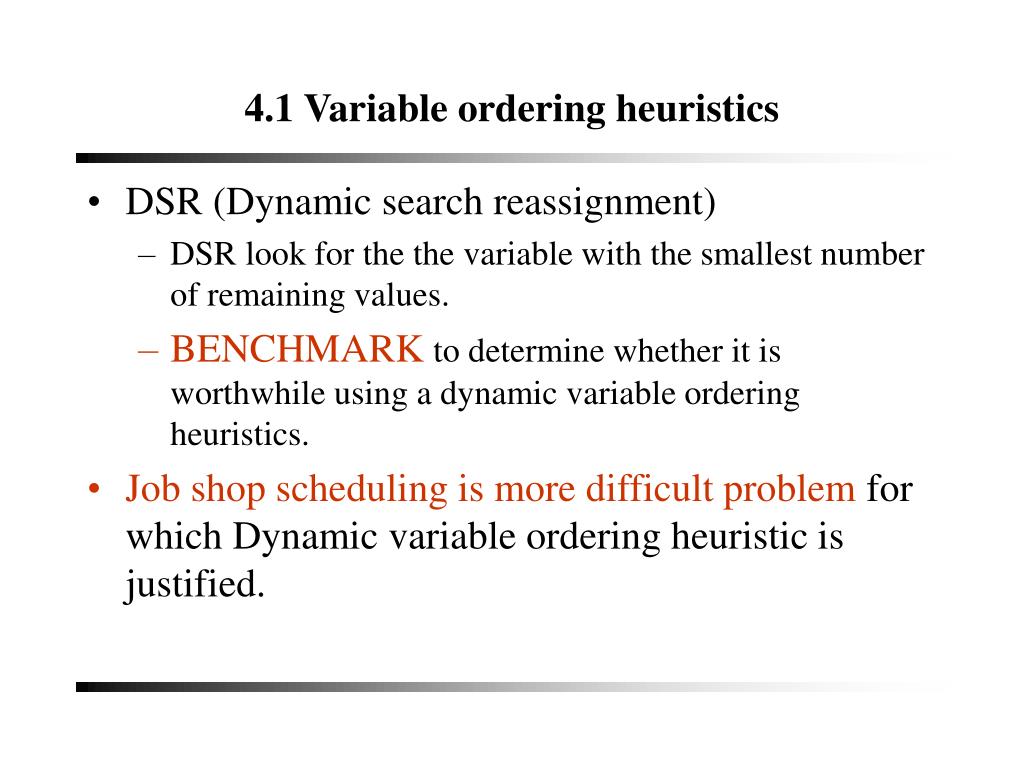 4.1 Variable ordering heuristics

• DSR (Dynamic search reassignment)
  – DSR look for the the variable with the smallest number of remaining values.
  – BENCHMARK to determine whether it is worthwhile using a dynamic variable ordering heuristics.
• Job shop scheduling is more difficult problem for which Dynamic variable ordering heuristic is justified.